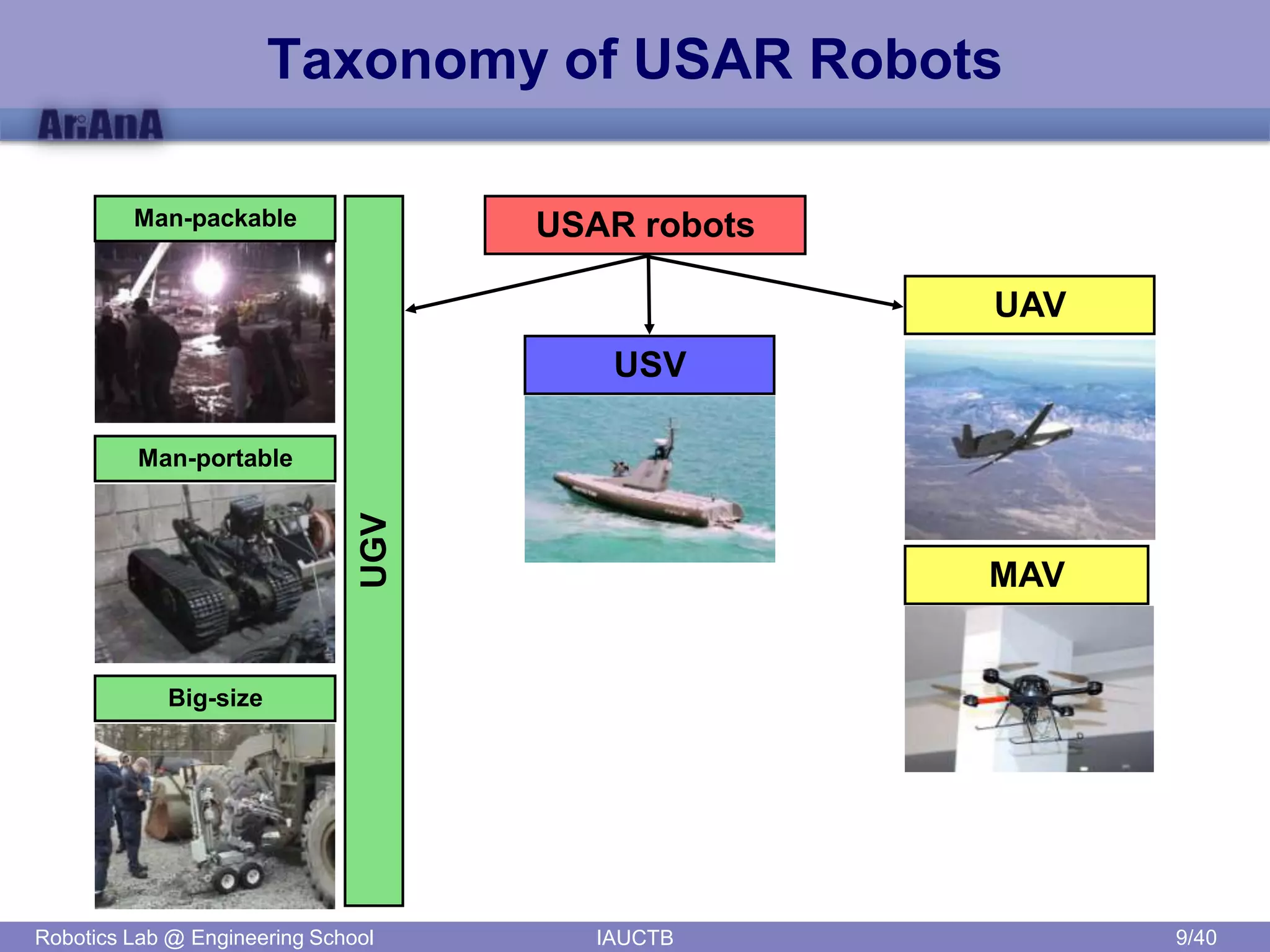 Taxonomy of USAR Robots

AriAnA

Man-packable

Man-portable

Big-size

UGV

USAR robots

USV

UAV

MAV

Robotics Lab @ Engineering School

IAUCTB

9/40